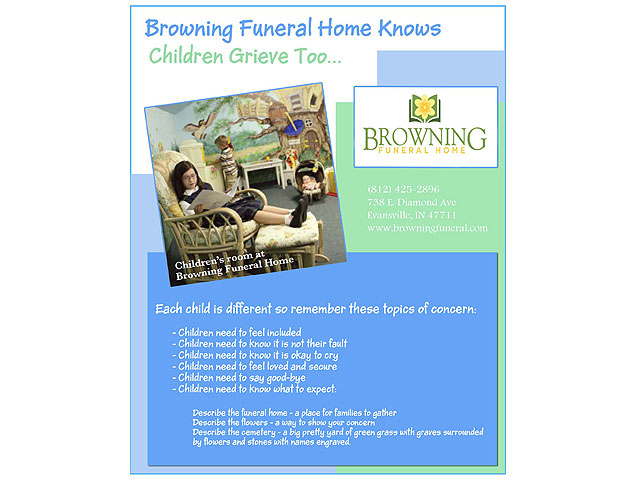 Browning Funeral Home Knows
Children Grieve Too...

Children's room at
Browning Funeral Home

BROWNING
FUNERAL HOME

(812) 425-2896
738 E. Diamond Ave
Evansville, IN 47711
www.browningfuneral.com

Each child is different so remember these topics of concern:

- Children need to feel included
- Children need to know it is not their fault
- Children need to know it is okay to cry
- Children need to feel loved and secure
- Children need to say good-bye
- Children need to know what to expect:

Describe the funeral home - a place for families to gather
Describe the flowers - a way to show your concern
Describe the cemetery - a big pretty yard of green grass with graves surrounded by flowers and stones with names engraved.